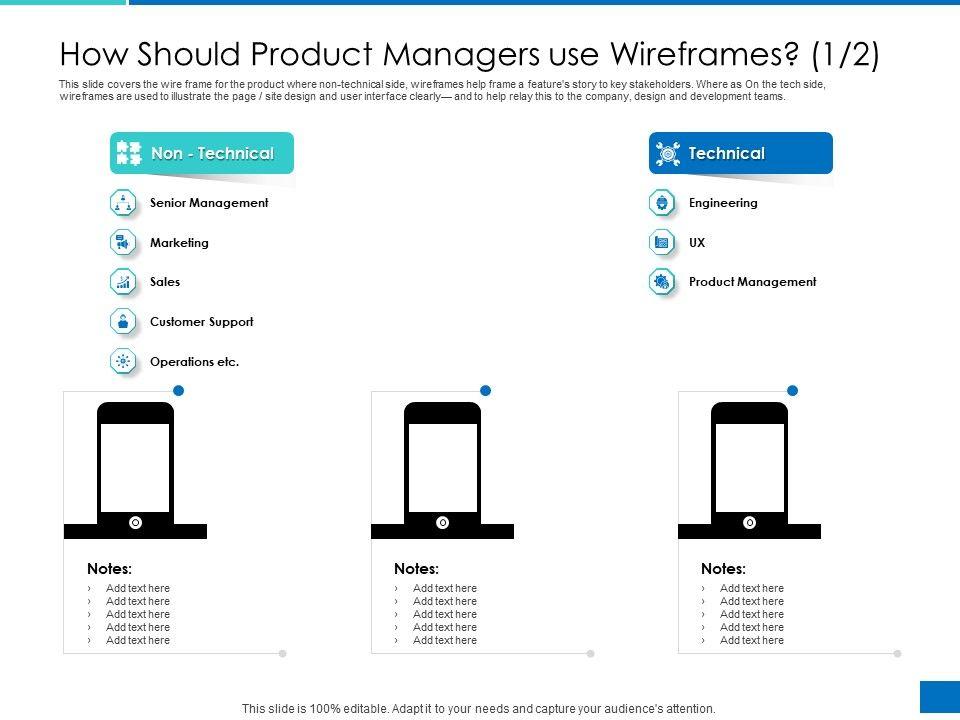 How Should Product Managers use Wireframes? (1/2)

This slide covers the wire frame for the product where non-technical side, wireframes help frame a feature's story to key stakeholders. Where as On the tech side, wireframes are used to illustrate the page / site design and user interface clearly— and to help relay this to the company, design and development teams.

Non - Technical

Senior Management
Marketing
Sales
Customer Support
Operations etc.

Technical

Engineering
UX
Product Management

Notes:
› Add text here
› Add text here
› Add text here
› Add text here
› Add text here

Notes:
› Add text here
› Add text here
› Add text here
› Add text here
› Add text here

Notes:
› Add text here
› Add text here
› Add text here
› Add text here
› Add text here

This slide is 100% editable. Adapt it to your needs and capture your audience's attention.